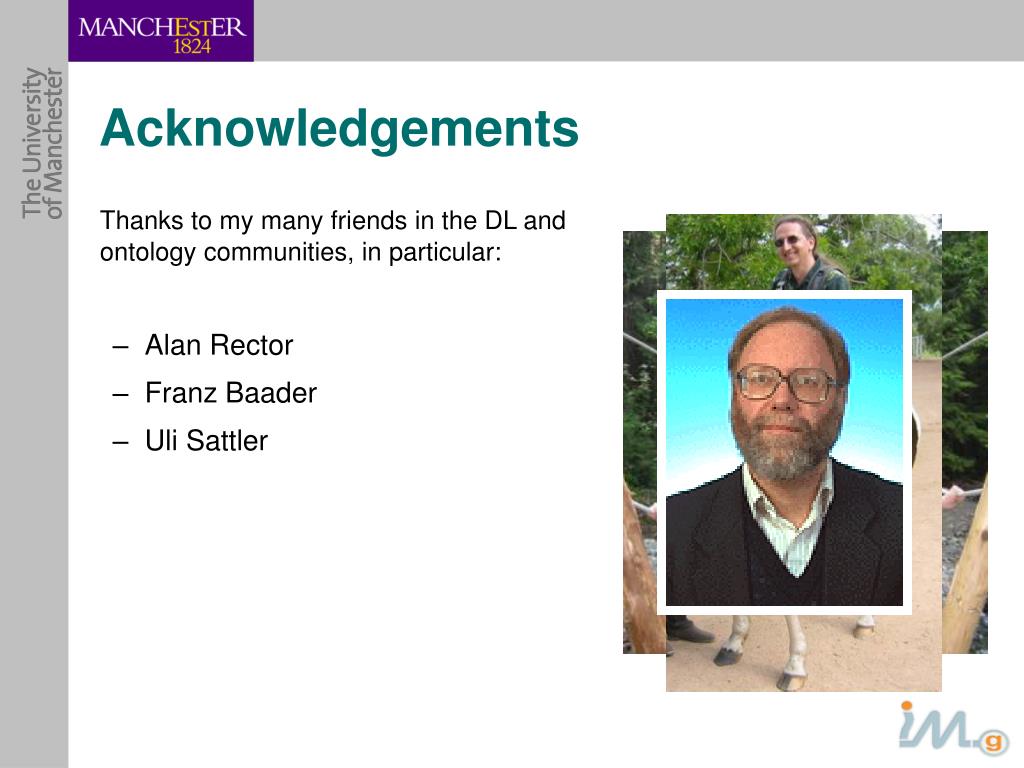 MANCHESTER
1824

The University
of Manchester

Acknowledgements

Thanks to my many friends in the DL and ontology communities, in particular:

– Alan Rector
– Franz Baader
– Uli Sattler

iM.g